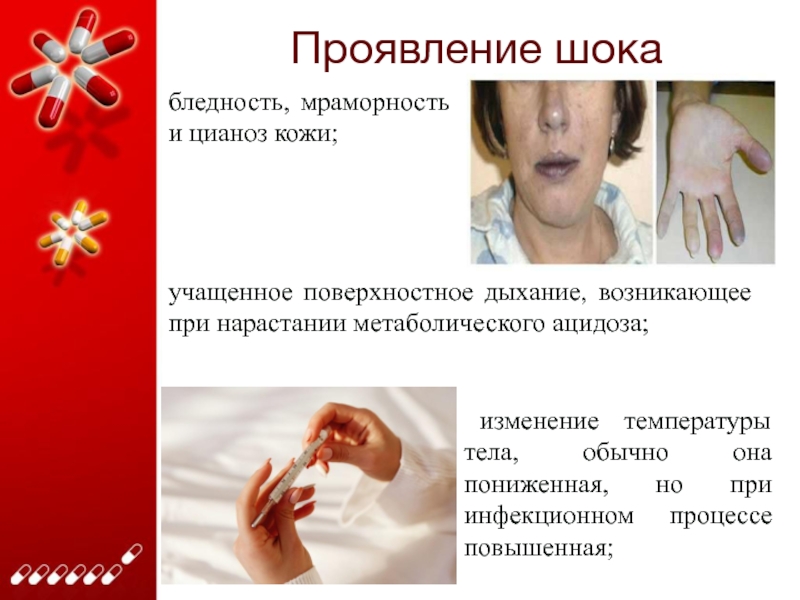 Проявление шока

бледность, мраморность и цианоз кожи;

учащенное поверхностное дыхание, возникающее при нарастании метаболического ацидоза;

изменение температуры тела, обычно она пониженная, но при инфекционном процессе повышенная;